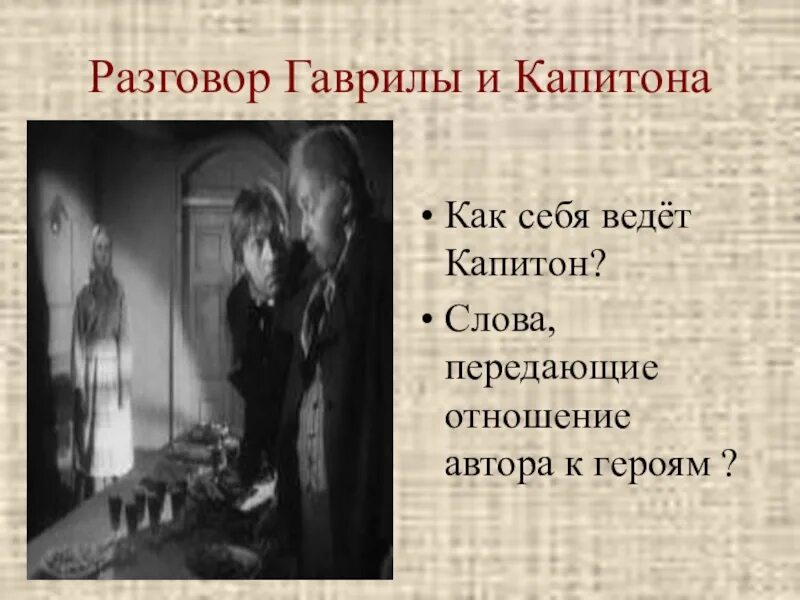 Разговор Гаврилы и Капитона

• Как себя ведёт Капитон?
• Слова, передающие отношение автора к героям ?